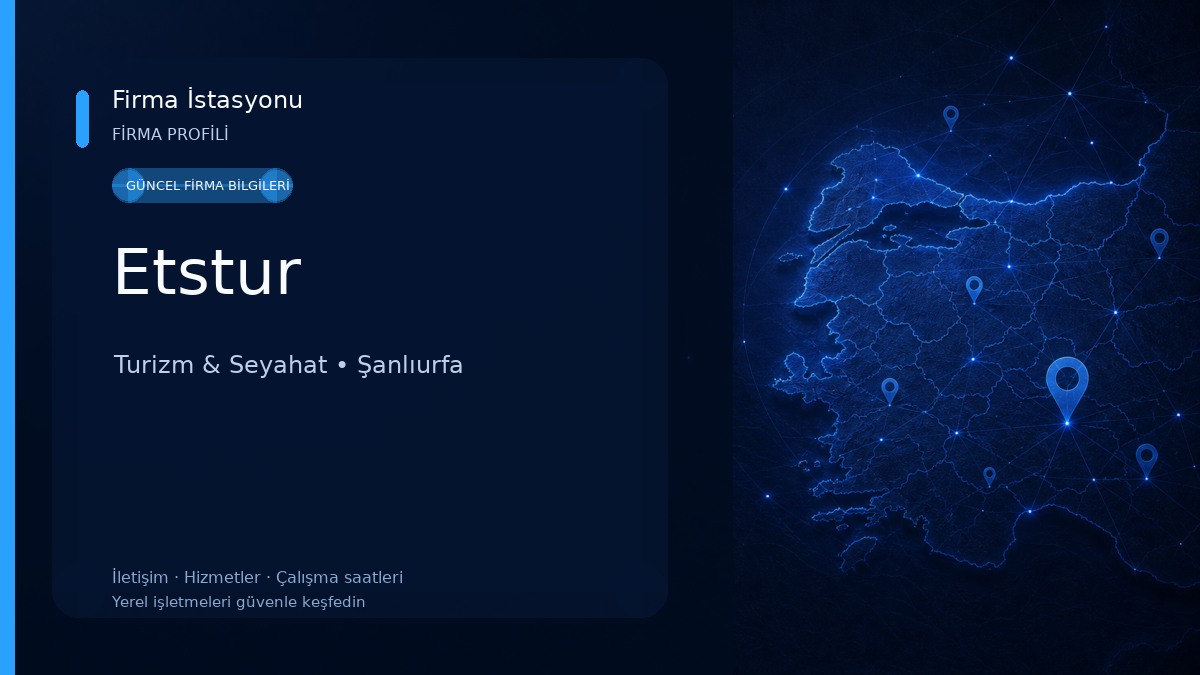 Firma İstasyonu
FİRMA PROFİLİ

GÜNCEL FİRMA BİLGİLERİ

Etstur

Turizm & Seyahat • Şanlıurfa

İletişim · Hizmetler · Çalışma saatleri
Yerel işletmeleri güvenle keşfedin